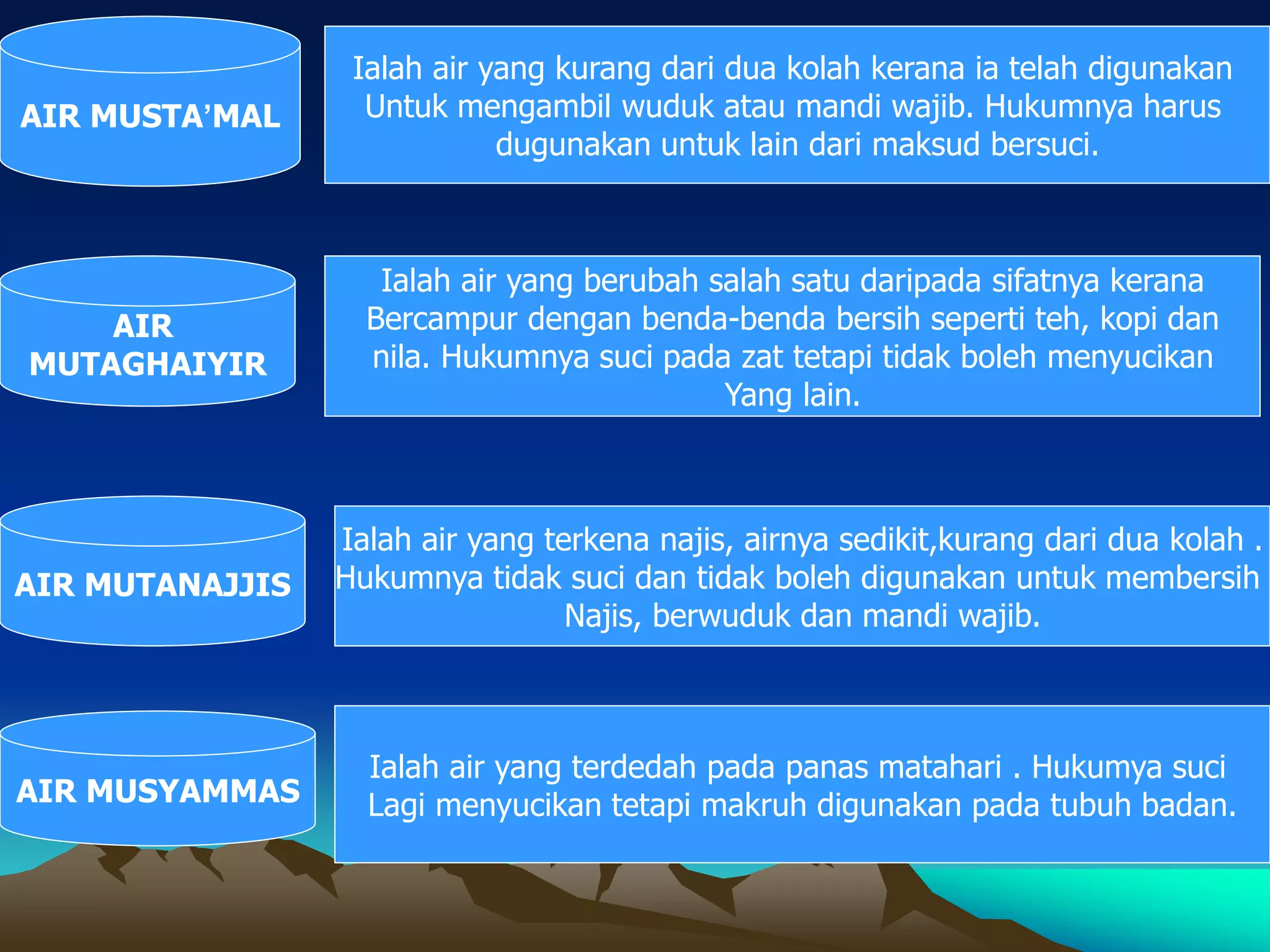 AIR MUSTA'MAL

Ialah air yang kurang dari dua kolah kerana ia telah digunakan Untuk mengambil wuduk atau mandi wajib. Hukumnya harus dugunakan untuk lain dari maksud bersuci.

AIR MUTAGHAIYIR

Ialah air yang berubah salah satu daripada sifatnya kerana Bercampur dengan benda-benda bersih seperti teh, kopi dan nila. Hukumnya suci pada zat tetapi tidak boleh menyucikan Yang lain.

AIR MUTANAJJIS

Ialah air yang terkena najis, airnya sedikit,kurang dari dua kolah . Hukumnya tidak suci dan tidak boleh digunakan untuk membersih Najis, berwuduk dan mandi wajib.

AIR MUSYAMMAS

Ialah air yang terdedah pada panas matahari . Hukumya suci Lagi menyucikan tetapi makruh digunakan pada tubuh badan.